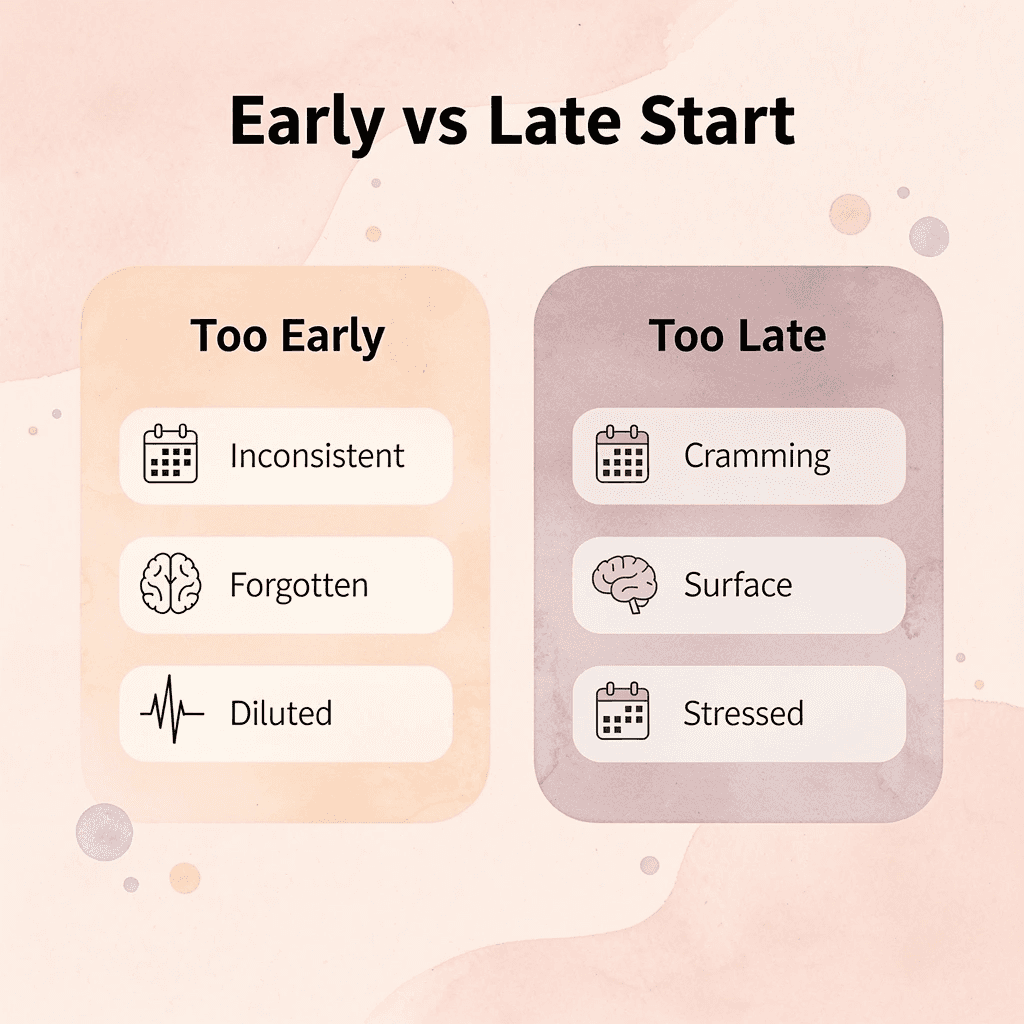 Early vs Late Start

Too Early

Inconsistent

Forgotten

Diluted

Too Late

Cramming

Surface

Stressed